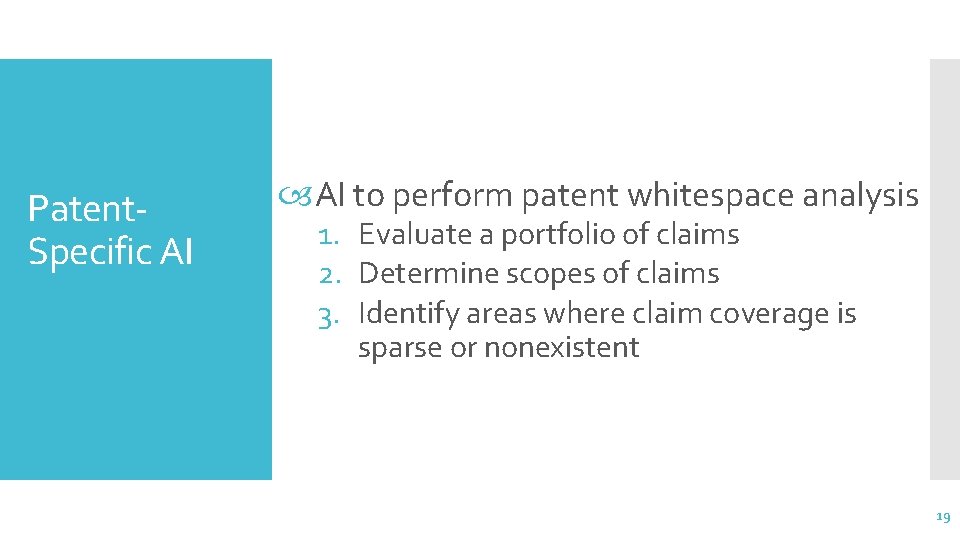 Patent-Specific AI

AI to perform patent whitespace analysis

1. Evaluate a portfolio of claims
2. Determine scopes of claims
3. Identify areas where claim coverage is sparse or nonexistent

19